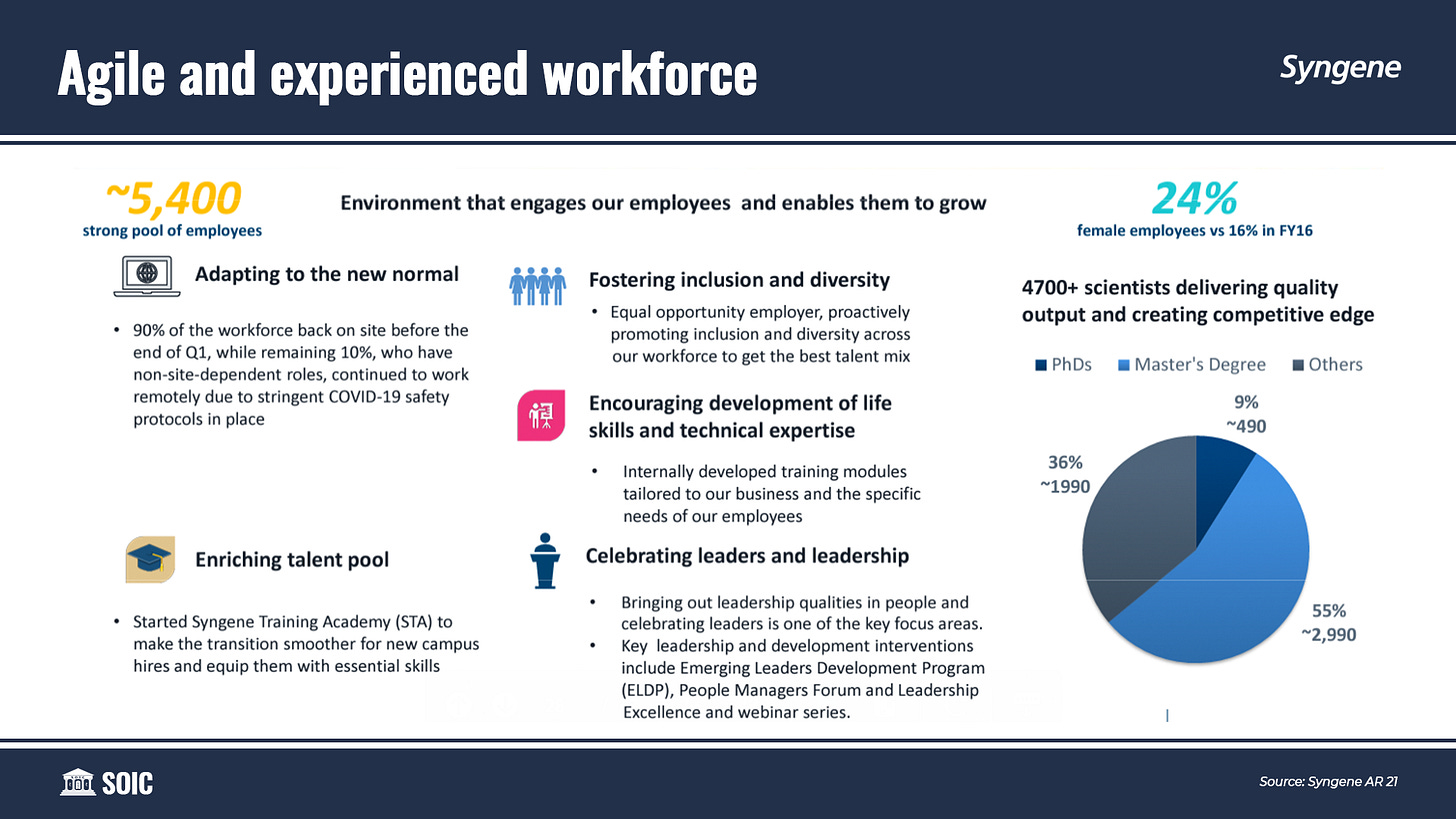 Agile and experienced workforce

Syngene

~5,400
strong pool of employees

Environment that engages our employees and enables them to grow

24%
female employees vs 16% in FY16

Adapting to the new normal

• 90% of the workforce back on site before the end of Q1, while remaining 10%, who have non-site-dependent roles, continued to work remotely due to stringent COVID-19 safety protocols in place

Enriching talent pool

• Started Syngene Training Academy (STA) to make the transition smoother for new campus hires and equip them with essential skills

Fostering inclusion and diversity

• Equal opportunity employer, proactively promoting inclusion and diversity across our workforce to get the best talent mix

Encouraging development of life skills and technical expertise

• Internally developed training modules tailored to our business and the specific needs of our employees

Celebrating leaders and leadership

• Bringing out leadership qualities in people and celebrating leaders is one of the key focus areas.
• Key leadership and development interventions include Emerging Leaders Development Program (ELDP), People Managers Forum and Leadership Excellence and webinar series.

4700+ scientists delivering quality output and creating competitive edge

PhDs Master's Degree Others

9%
~490

36%
~1990

55%
~2,990

SOIC

Source: Syngene AR 21